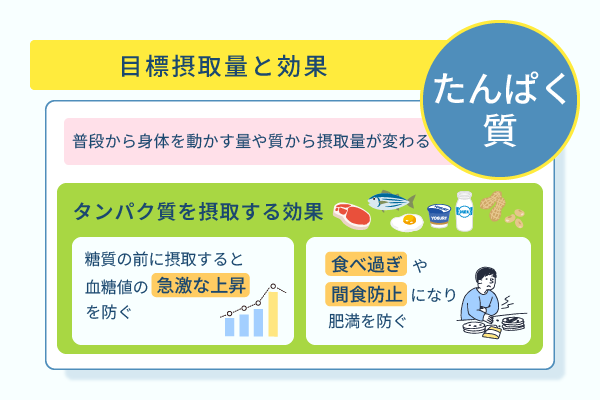 目標摂取量と効果

たんぱく質

普段から身体を動かす量や質から摂取量が変わる

タンパク質を摂取する効果

YOGURT

MILK

糖質の前に摂取すると血糖値の急激な上昇を防ぐ

食べ過ぎや間食防止になり肥満を防ぐ